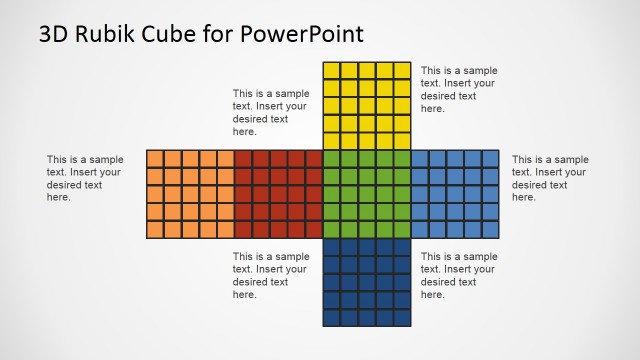 3D Rubik Cube for PowerPoint

This is a sample text. Insert your desired text here.

This is a sample text. Insert your desired text here.

This is a sample text. Insert your desired text here.

This is a sample text. Insert your desired text here.

This is a sample text. Insert your desired text here.

This is a sample text. Insert your desired text here.